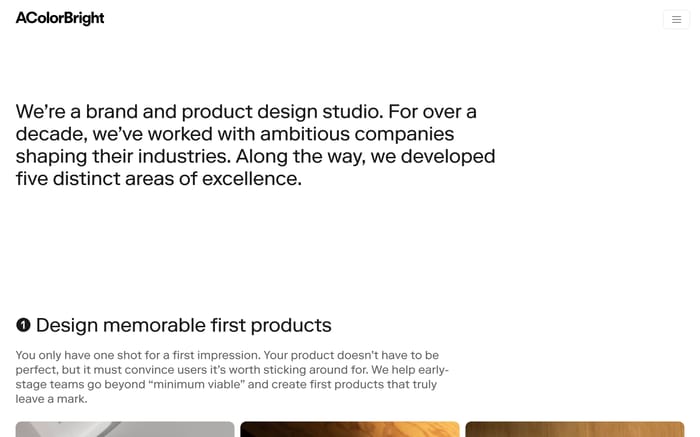 AColorBright

We're a brand and product design studio. For over a decade, we've worked with ambitious companies shaping their industries. Along the way, we developed five distinct areas of excellence.

❶ Design memorable first products

You only have one shot for a first impression. Your product doesn't have to be perfect, but it must convince users it's worth sticking around for. We help early-stage teams go beyond "minimum viable" and create first products that truly leave a mark.